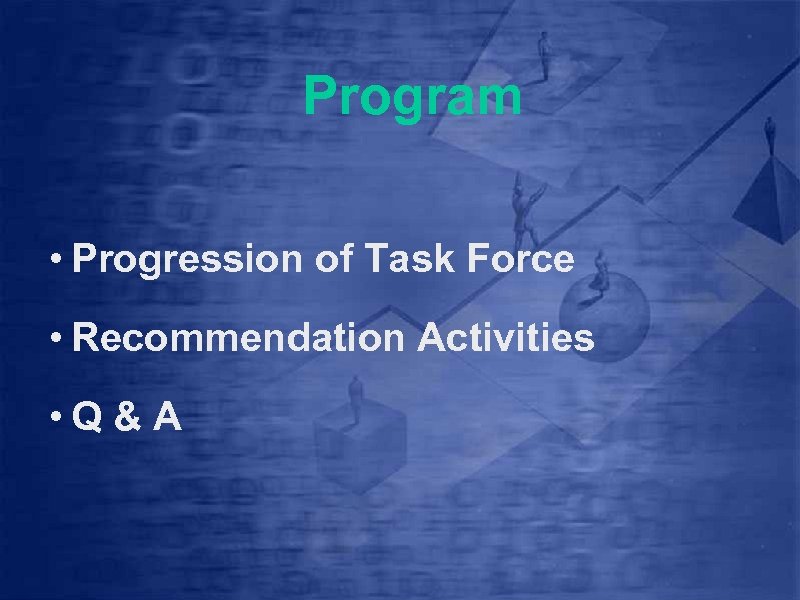 Program

• Progression of Task Force

• Recommendation Activities

• Q & A